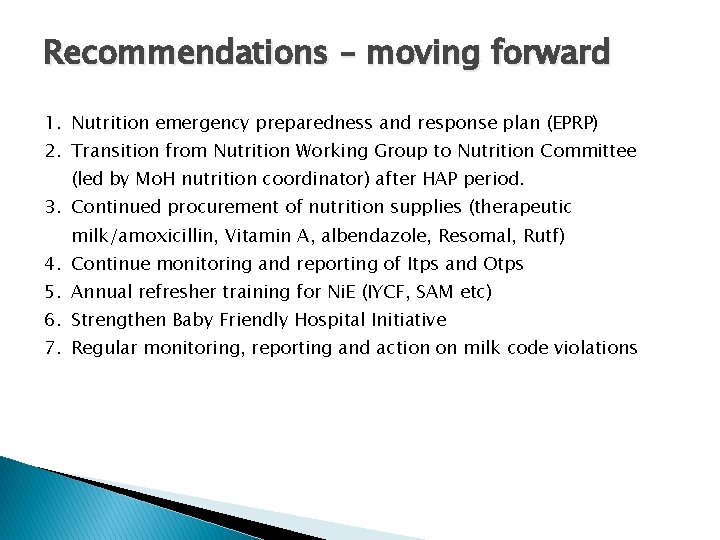 Recommendations – moving forward

1. Nutrition emergency preparedness and response plan (EPRP)
2. Transition from Nutrition Working Group to Nutrition Committee (led by MoH nutrition coordinator) after HAP period.
3. Continued procurement of nutrition supplies (therapeutic milk/amoxicillin, Vitamin A, albendazole, Resomal, Rutf)
4. Continue monitoring and reporting of Itps and Otps
5. Annual refresher training for NiE (IYCF, SAM etc)
6. Strengthen Baby Friendly Hospital Initiative
7. Regular monitoring, reporting and action on milk code violations